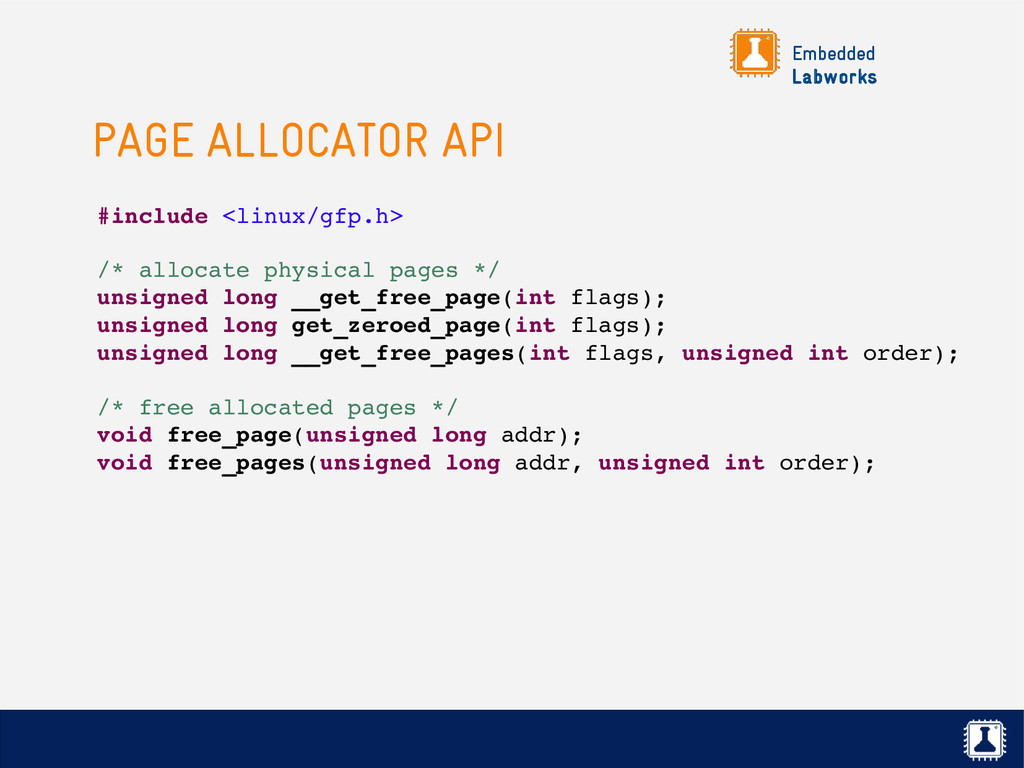 Embedded
Labworks

PAGE ALLOCATOR API

#include <linux/gfp.h>

/* allocate physical pages */
unsigned long __get_free_page(int flags);
unsigned long get_zeroed_page(int flags);
unsigned long __get_free_pages(int flags, unsigned int order);

/* free allocated pages */
void free_page(unsigned long addr);
void free_pages(unsigned long addr, unsigned int order);